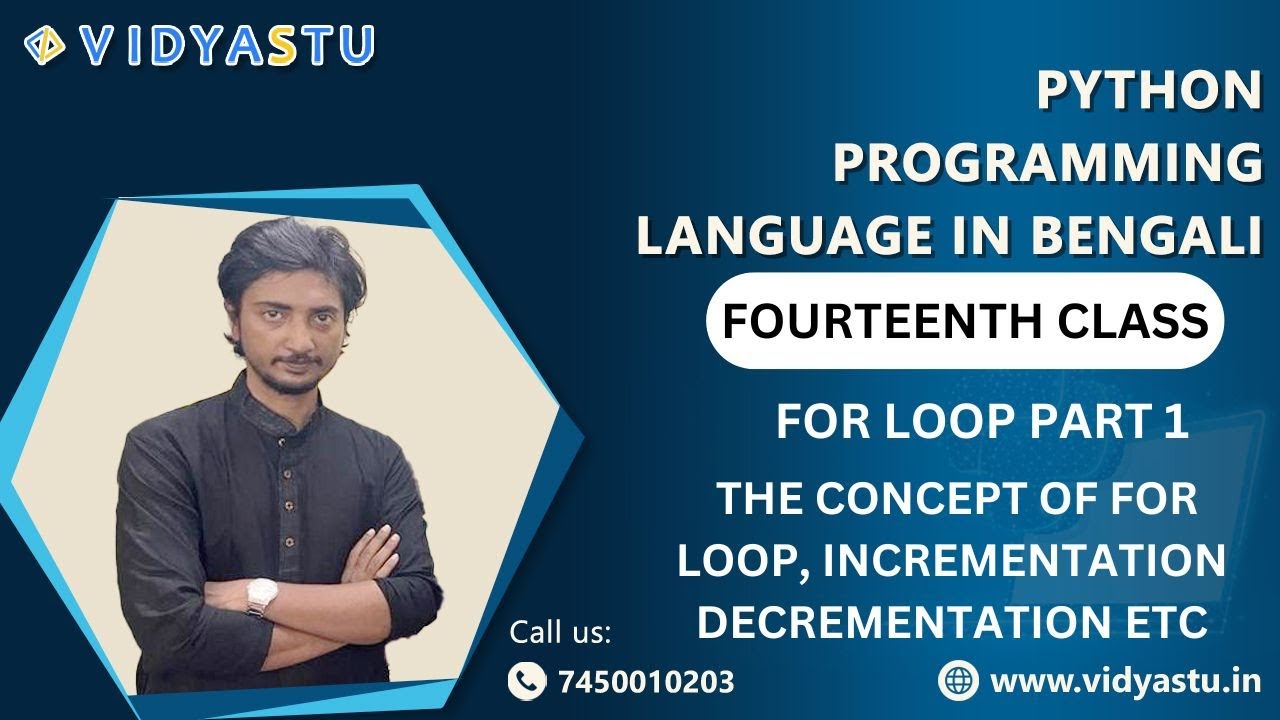 VIDYASTU

PYTHON PROGRAMMING LANGUAGE IN BENGALI

FOURTEENTH CLASS

FOR LOOP PART 1

THE CONCEPT OF FOR LOOP, INCREMENTATION DECREMENTATION ETC

Call us:

7450010203

www.vidyastu.in